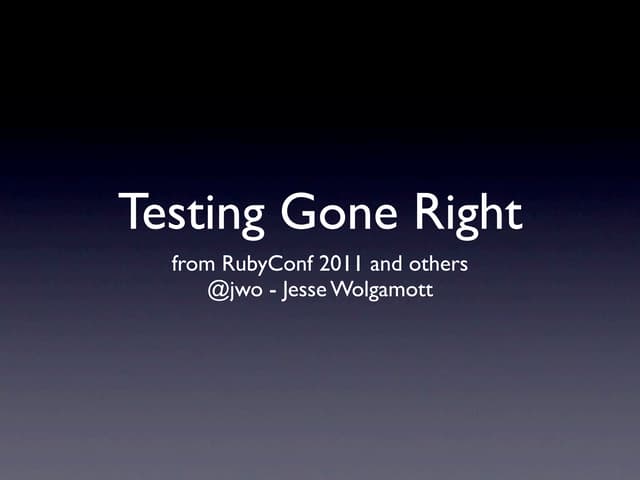 Testing Gone Right

from RubyConf 2011 and others
@jwo - Jesse Wolgamott